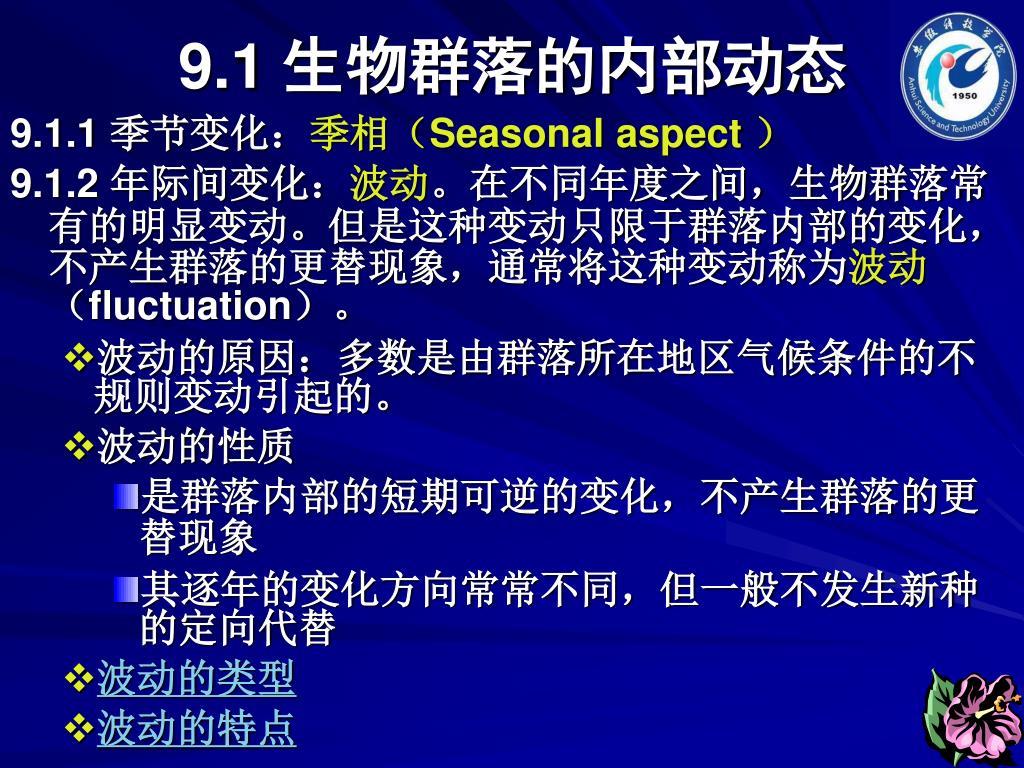 9.1 生物群落的内部动态

安徽科技学院
Anhui Science and Technology University
1950

9.1.1 季节变化：季相（Seasonal aspect ）

9.1.2 年际间变化：波动。在不同年度之间，生物群落常有的明显变动。但是这种变动只限于群落内部的变化，不产生群落的更替现象，通常将这种变动称为波动（fluctuation）。

❖波动的原因：多数是由群落所在地区气候条件的不规则变动引起的。

❖波动的性质

是群落内部的短期可逆的变化，不产生群落的更替现象

其逐年的变化方向常常不同，但一般不发生新种的定向代替

❖波动的类型

❖波动的特点